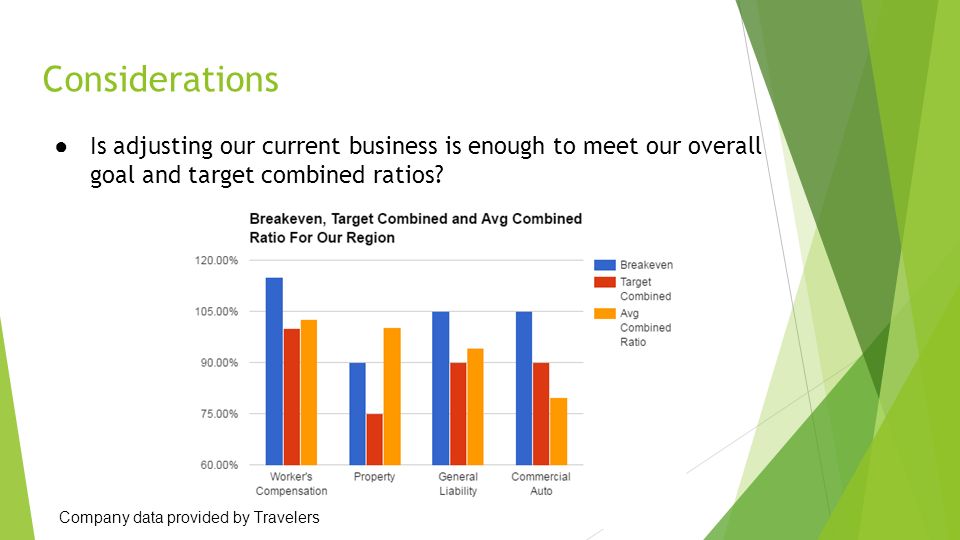 Considerations

● Is adjusting our current business is enough to meet our overall goal and target combined ratios?

Breakeven, Target Combined and Avg Combined Ratio For Our Region

120.00%
105.00%
90.00%
75.00%
60.00%

Worker's Compensation
Property
General Liability
Commercial Auto

Breakeven
Target Combined
Avg Combined Ratio

Company data provided by Travelers